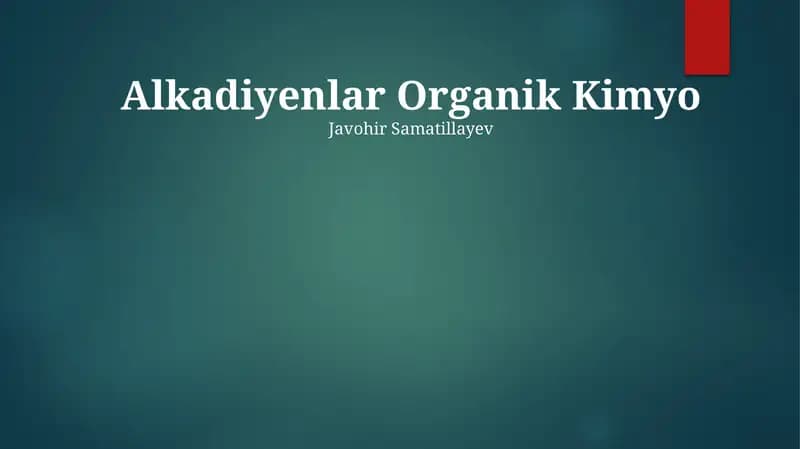 Alkadiyenlar Organik Kimyo
Javohir Samatillayev